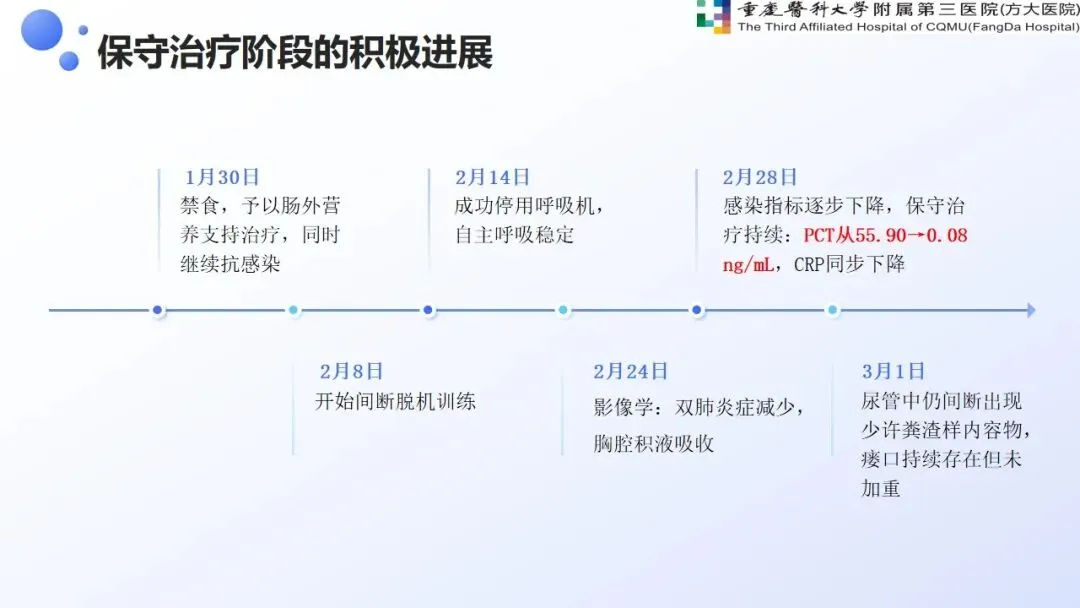 重慶醫科大學附属第三医院(方大医院)
The Third Affiliated Hospital of CQMU(FangDa Hospital)

保守治疗阶段的积极进展

1月30日
禁食，予以肠外营养支持治疗，同时继续抗感染

2月14日
成功停用呼吸机，自主呼吸稳定

2月28日
感染指标逐步下降，保守治疗持续：PCT从55.90→0.08 ng/mL，CRP同步下降

2月8日
开始间断脱机训练

2月24日
影像学：双肺炎症减少，胸腔积液吸收

3月1日
尿管中仍间断出现少许粪渣样内容物，瘘口持续存在但未加重